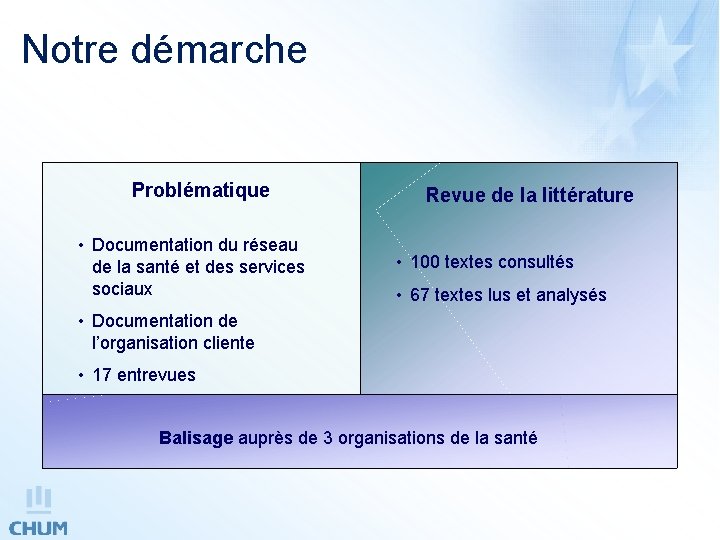 Notre démarche

Problématique

• Documentation du réseau de la santé et des services sociaux

• Documentation de l'organisation cliente

• 17 entrevues

Revue de la littérature

• 100 textes consultés

• 67 textes lus et analysés

Balisage auprès de 3 organisations de la santé

CHUM